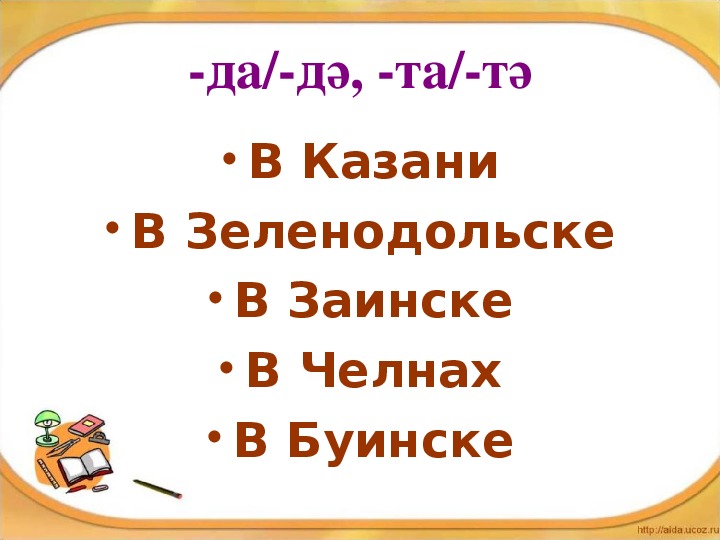 -да/-дә, -та/-тә

• В Казани
• В Зеленодольске
• В Заинске
• В Челнах
• В Буинске

http://aida.ucoz.ru